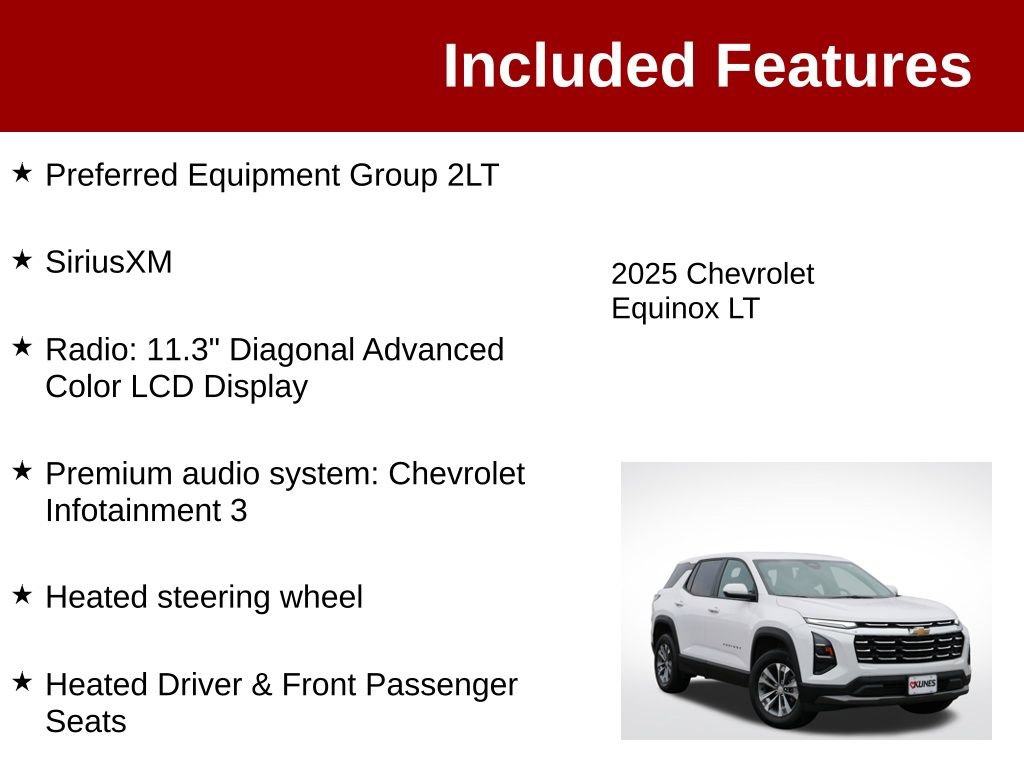 Included Features

★ Preferred Equipment Group 2LT

★ SiriusXM

★ Radio: 11.3" Diagonal Advanced Color LCD Display

★ Premium audio system: Chevrolet Infotainment 3

★ Heated steering wheel

★ Heated Driver & Front Passenger Seats

2025 Chevrolet Equinox LT

KUNES